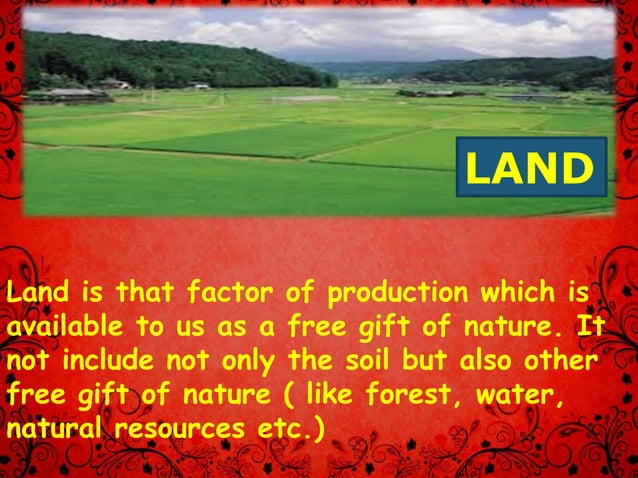 LAND

Land is that factor of production which is available to us as a free gift of nature. It not include not only the soil but also other free gift of nature ( like forest, water, natural resources etc.)